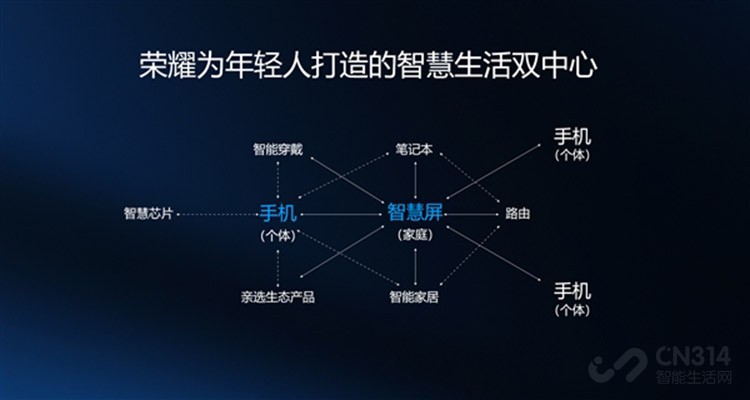 荣耀为年轻人打造的智慧生活双中心

智能穿戴
笔记本
手机
(个体)

智慧芯片
手机
(个体)
智慧屏
(家庭)
路由

亲选生态产品
智能家居
手机
(个体)

CN314
智能生活网